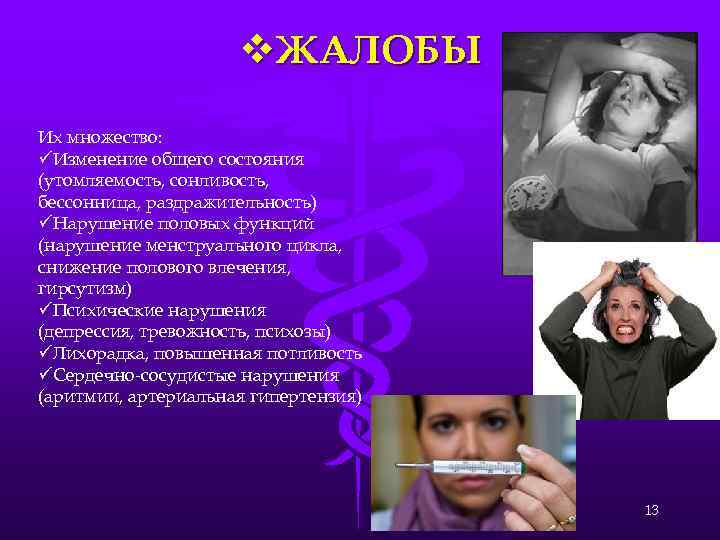 ❖ЖАЛОБЫ

Их множество:
✓Изменение общего состояния (утомляемость, сонливость, бессонница, раздражительность)
✓Нарушение половых функций (нарушение менструального цикла, снижение полового влечения, гирсутизм)
✓Психические нарушения (депрессия, тревожность, психозы)
✓Лихорадка, повышенная потливость
✓Сердечно-сосудистые нарушения (аритмии, артериальная гипертензия)

13